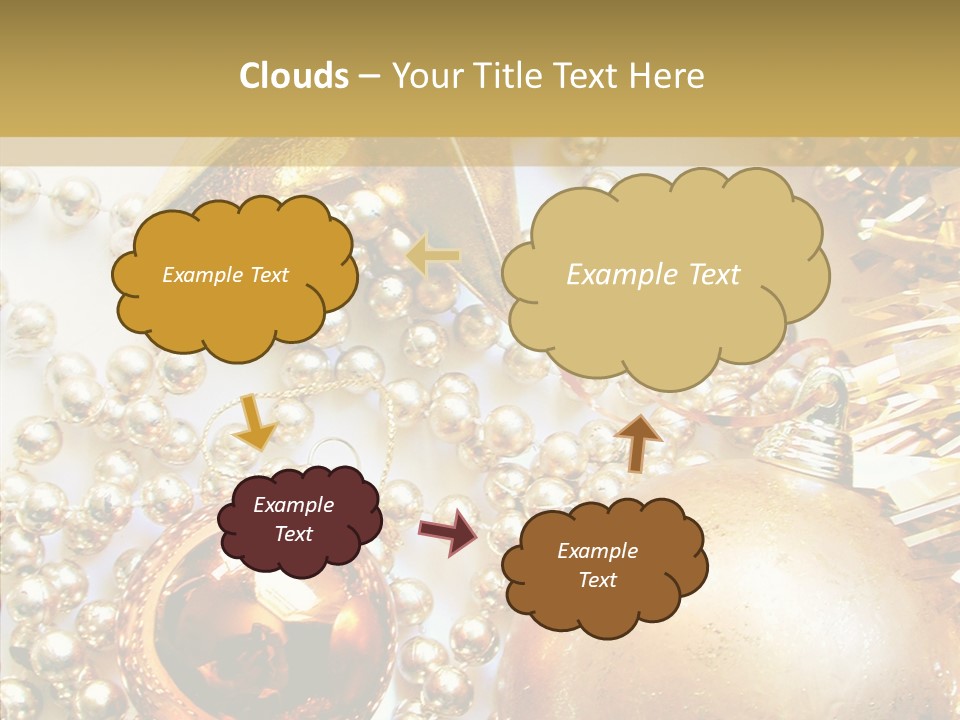 Clouds – Your Title Text Here

Example Text

Example Text

Example Text

Example Text